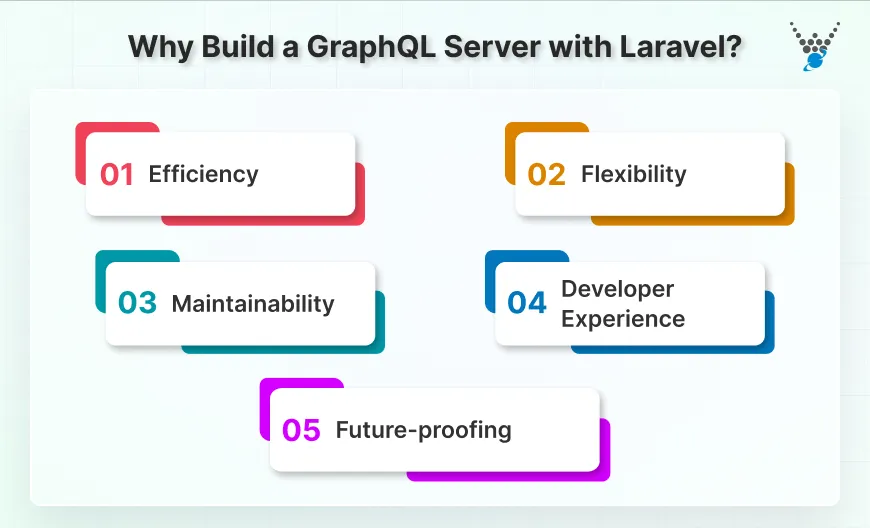 Why Build a GraphQL Server with Laravel?

01 Efficiency

02 Flexibility

03 Maintainability

04 Developer Experience

05 Future-proofing